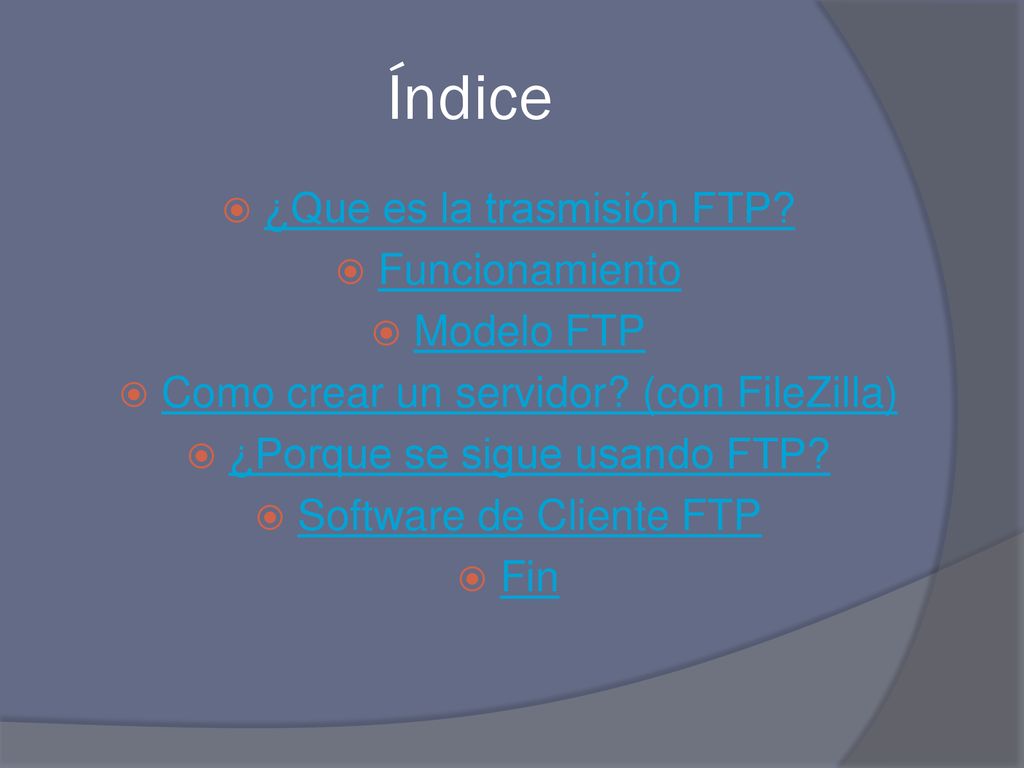 Índice

¿Que es la trasmisión FTP?
Funcionamiento
Modelo FTP
Como crear un servidor? (con FileZilla)
¿Porque se sigue usando FTP?
Software de Cliente FTP
Fin